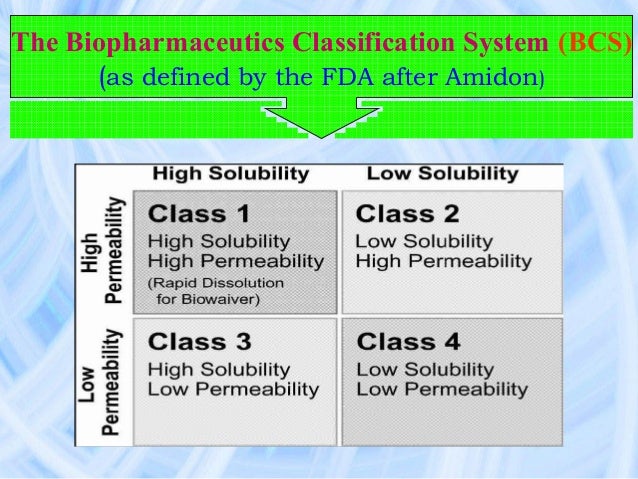 The Biopharmaceutics Classification System (BCS)
(as defined by the FDA after Amidon)

| | High Solubility | Low Solubility |
|---|---|---|
| High Permeability | Class 1 High Solubility High Permeability (Rapid Dissolution for Biowaiver) | Class 2 Low Solubility High Permeability |
| Low Permeability | Class 3 High Solubility Low Permeability | Class 4 Low Solubility Low Permeability |